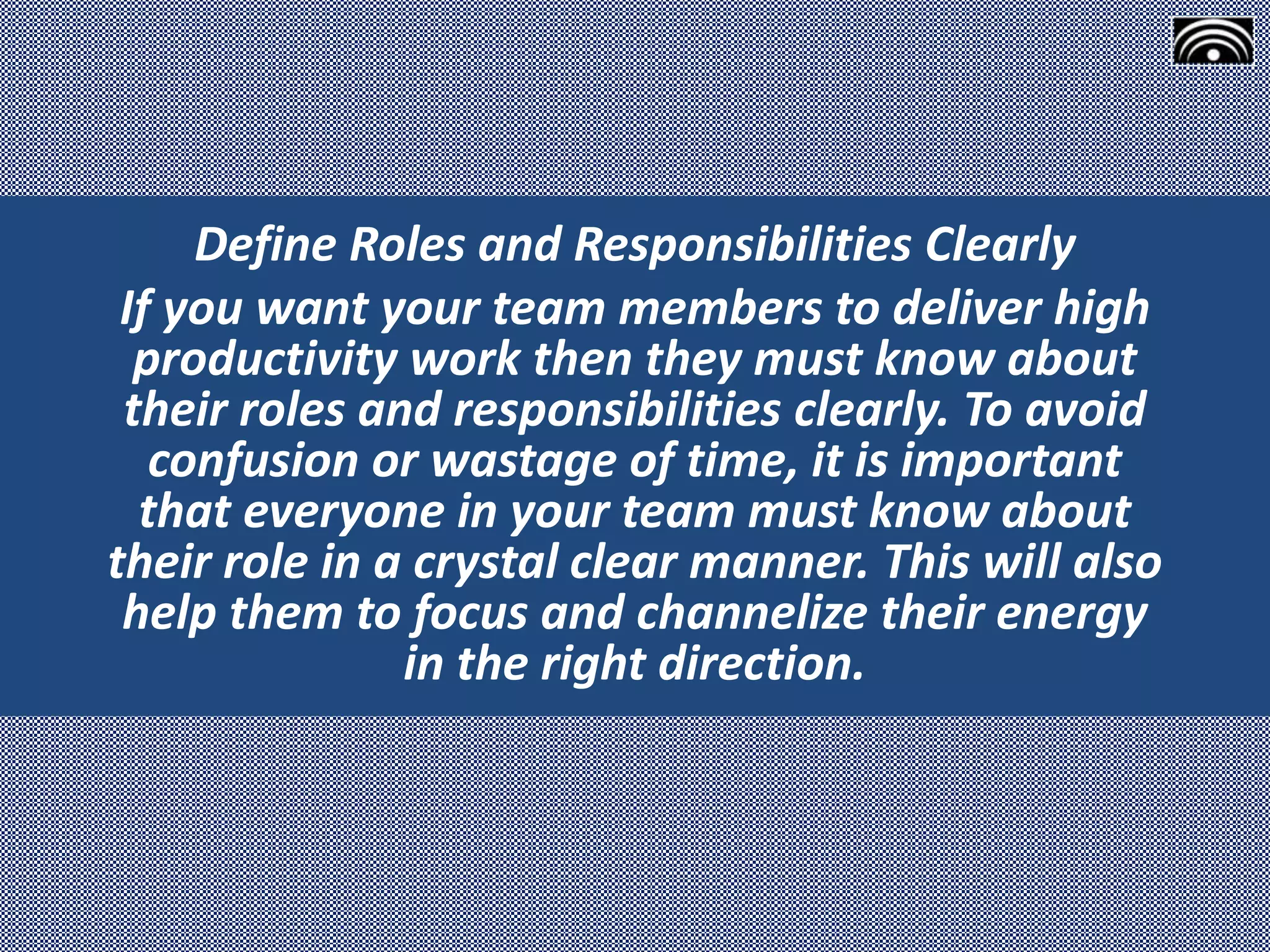 Define Roles and Responsibilities Clearly

If you want your team members to deliver high productivity work then they must know about their roles and responsibilities clearly. To avoid confusion or wastage of time, it is important that everyone in your team must know about their role in a crystal clear manner. This will also help them to focus and channelize their energy in the right direction.